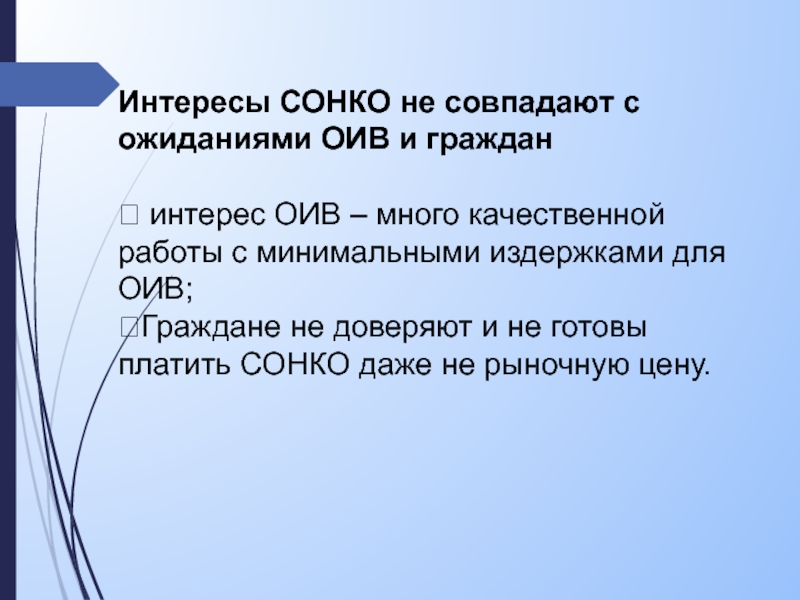 Интересы СОНКО не совпадают с ожиданиями ОИВ и граждан

 интерес ОИВ – много качественной работы с минимальными издержками для ОИВ;
Граждане не доверяют и не готовы платить СОНКО даже не рыночную цену.